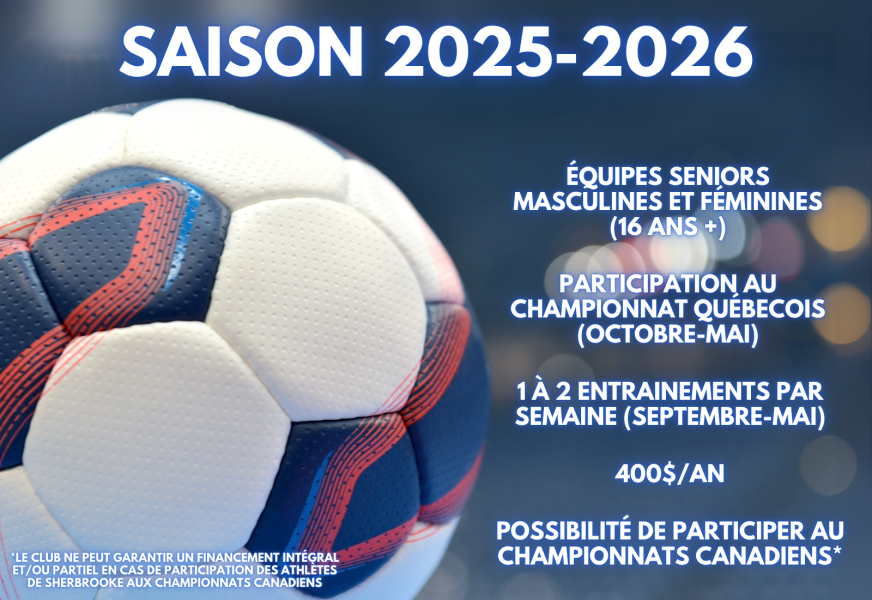 SAISON 2025-2026

ÉQUIPES SENIORS MASCULINES ET FÉMININES (16 ANS +)

PARTICIPATION AU CHAMPIONNAT QUÉBECOIS (OCTOBRE-MAI)

1 À 2 ENTRAINEMENTS PAR SEMAINE (SEPTEMBRE-MAI)

400$/AN

POSSIBILITÉ DE PARTICIPER AU CHAMPIONNATS CANADIENS*

*LE CLUB NE PEUT GARANTIR UN FINANCEMENT INTÉGRAL ET/OU PARTIEL EN CAS DE PARTICIPATION DES ATHLÈTES DE SHERBROOKE AUX CHAMPIONNATS CANADIENS